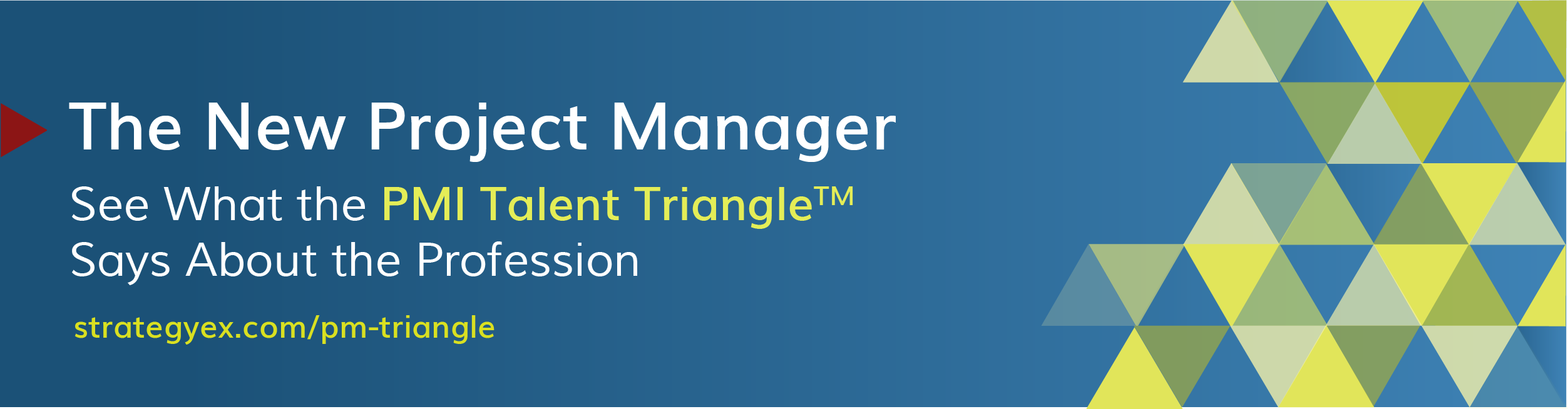 The New Project Manager

See What the PMI Talent Triangle™ Says About the Profession

strategyex.com/pm-triangle